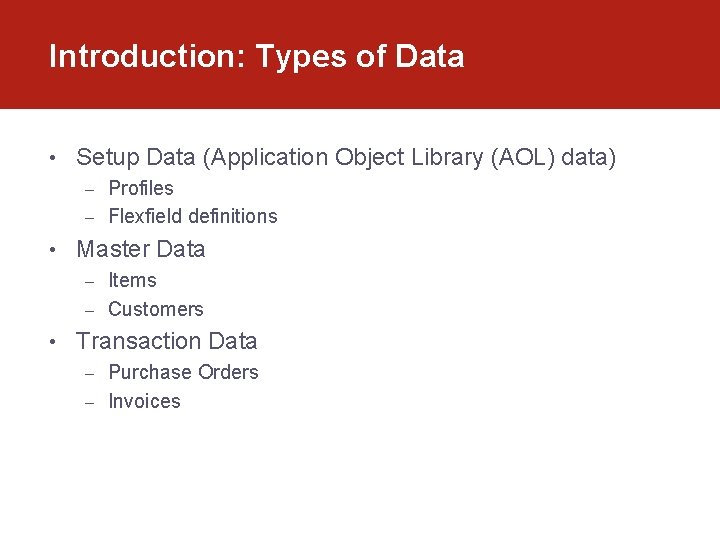 Introduction: Types of Data

• Setup Data (Application Object Library (AOL) data)
  – Profiles
  – Flexfield definitions
• Master Data
  – Items
  – Customers
• Transaction Data
  – Purchase Orders
  – Invoices